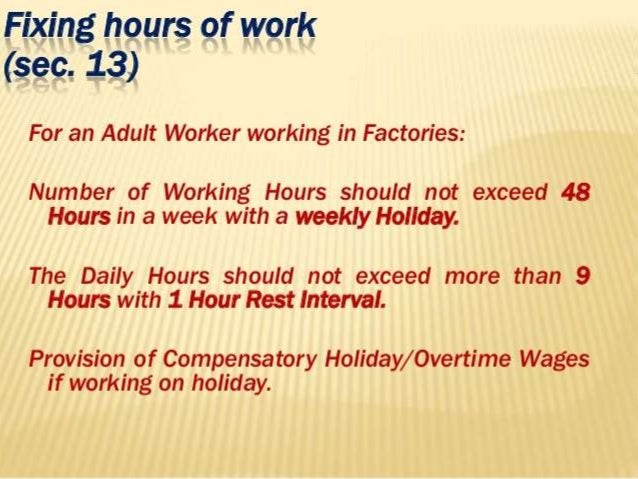 Fixing hours of work (sec. 13)

For an Adult Worker working in Factories:

Number of Working Hours should not exceed 48 Hours in a week with a weekly Holiday.

The Daily Hours should not exceed more than 9 Hours with 1 Hour Rest Interval.

Provision of Compensatory Holiday/Overtime Wages if working on holiday.